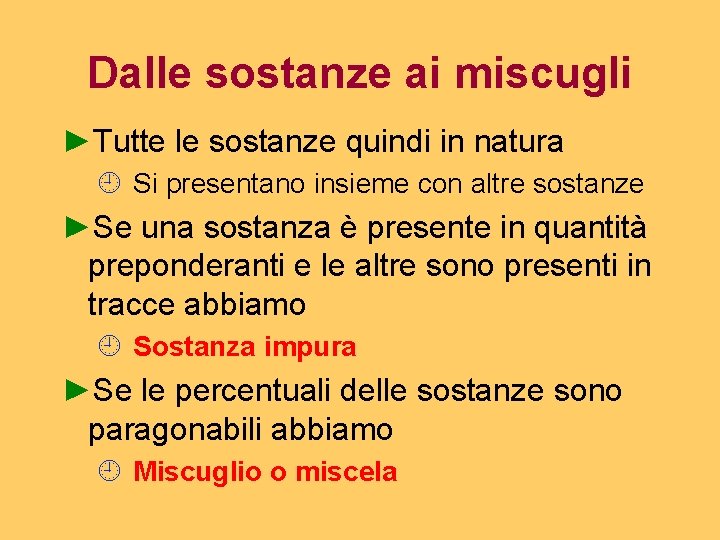 Dalle sostanze ai miscugli

►Tutte le sostanze quindi in natura

Si presentano insieme con altre sostanze

►Se una sostanza è presente in quantità preponderanti e le altre sono presenti in tracce abbiamo

Sostanza impura

►Se le percentuali delle sostanze sono paragonabili abbiamo

Miscuglio o miscela